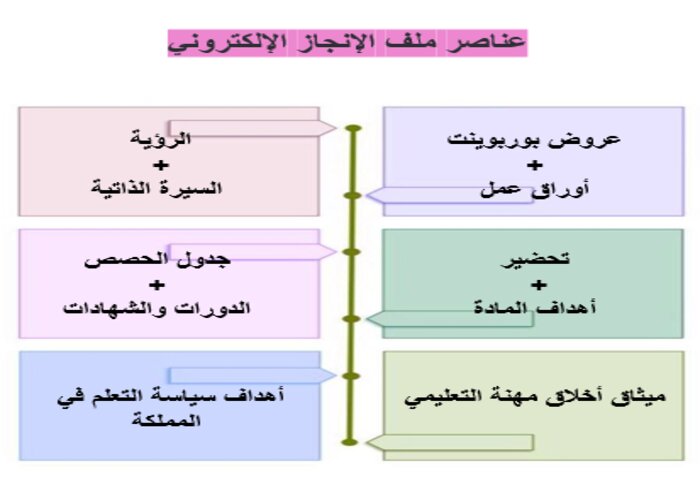 عناصر ملف الإنجاز الإلكتروني

عروض بوربوينت
+
أوراق عمل

الرؤية
+
السيرة الذاتية

تحضير
+
أهداف المادة

جدول الحصص
+
الدورات والشهادات

ميثاق أخلاق مهنة التعليمي

أهداف سياسة التعلم في المملكة